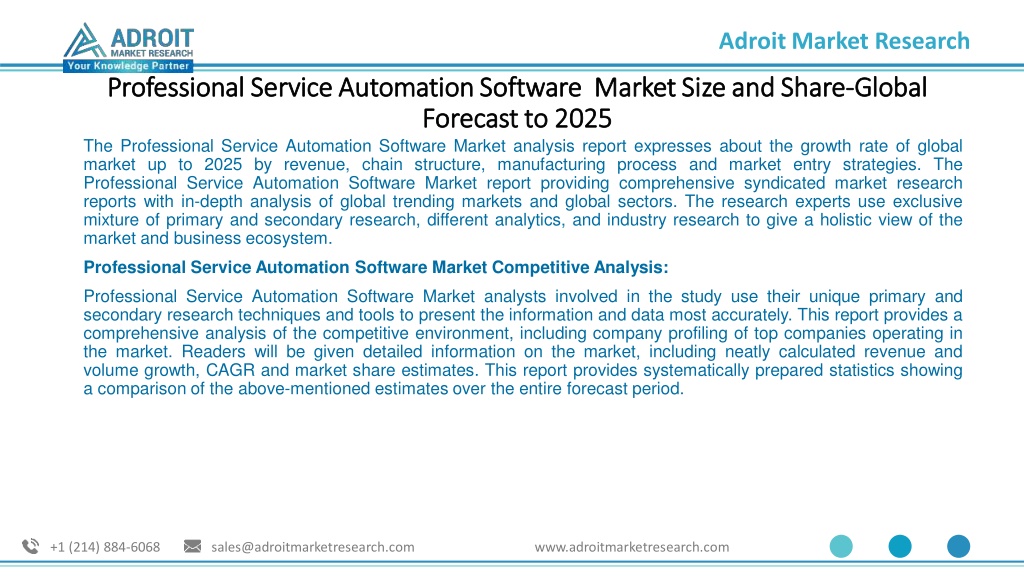 ADROIT
MARKET RESEARCH
Your Knowledge Partner

Adroit Market Research

Professional Service Automation Software Market Size and Share-Global Forecast to 2025

The Professional Service Automation Software Market analysis report expresses about the growth rate of global market up to 2025 by revenue, chain structure, manufacturing process and market entry strategies. The Professional Service Automation Software Market report providing comprehensive syndicated market research reports with in-depth analysis of global trending markets and global sectors. The research experts use exclusive mixture of primary and secondary research, different analytics, and industry research to give a holistic view of the market and business ecosystem.

Professional Service Automation Software Market Competitive Analysis:

Professional Service Automation Software Market analysts involved in the study use their unique primary and secondary research techniques and tools to present the information and data most accurately. This report provides a comprehensive analysis of the competitive environment, including company profiling of top companies operating in the market. Readers will be given detailed information on the market, including neatly calculated revenue and volume growth, CAGR and market share estimates. This report provides systematically prepared statistics showing a comparison of the above-mentioned estimates over the entire forecast period.

+1 (214) 884-6068 sales@adroitmarketresearch.com www.adroitmarketresearch.com